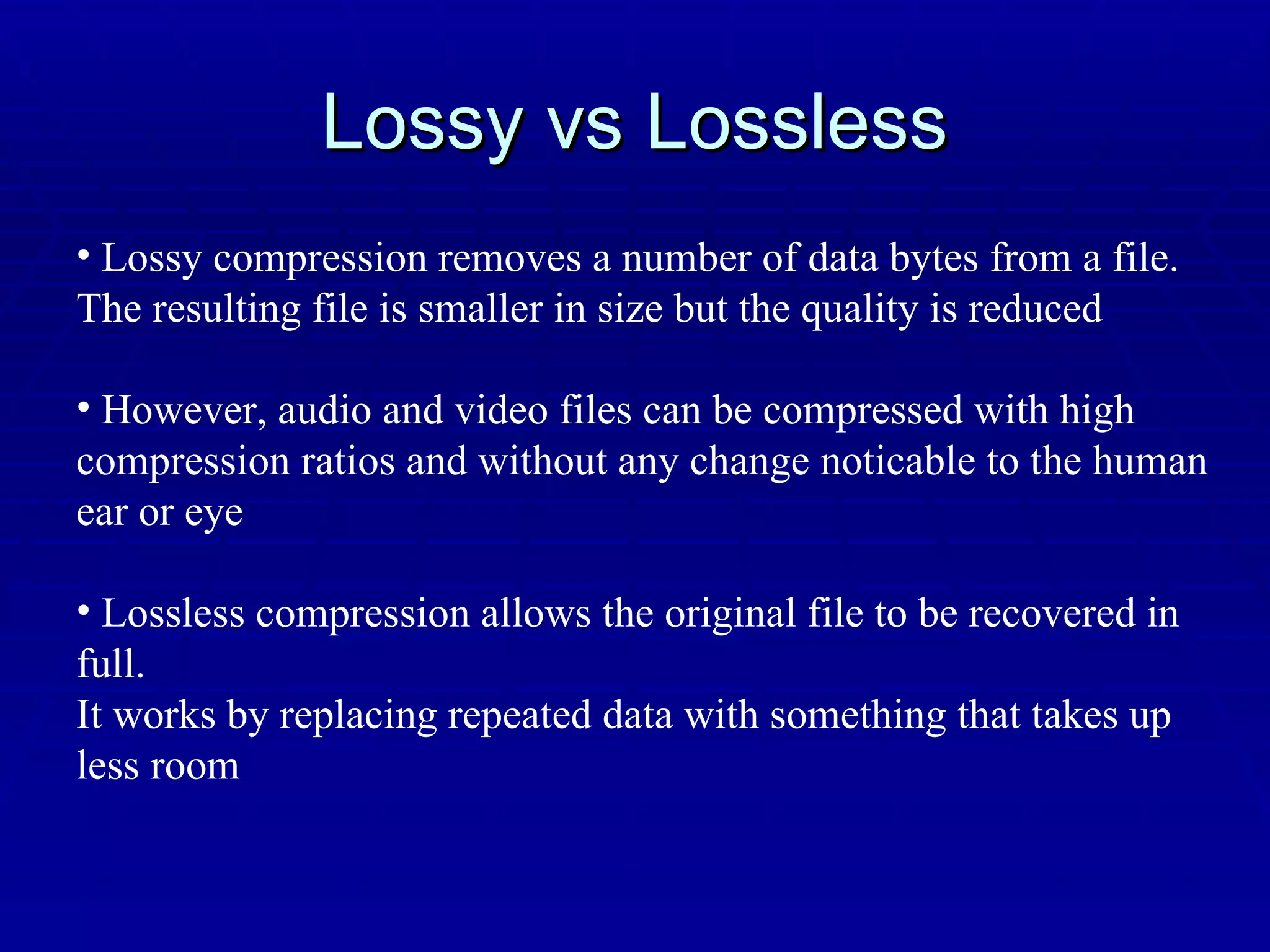 Lossy vs Lossless

• Lossy compression removes a number of data bytes from a file. The resulting file is smaller in size but the quality is reduced

• However, audio and video files can be compressed with high compression ratios and without any change noticable to the human ear or eye

• Lossless compression allows the original file to be recovered in full.
It works by replacing repeated data with something that takes up less room